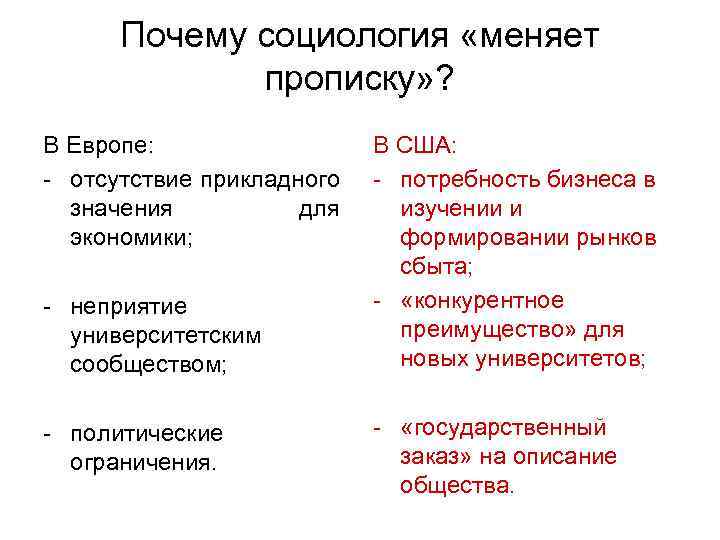 Почему социология «меняет прописку»?

В Европе:

- отсутствие прикладного значения для экономики;

- неприятие университетским сообществом;

- политические ограничения.

В США:

- потребность бизнеса в изучении и формировании рынков сбыта;

- «конкурентное преимущество» для новых университетов;

- «государственный заказ» на описание общества.